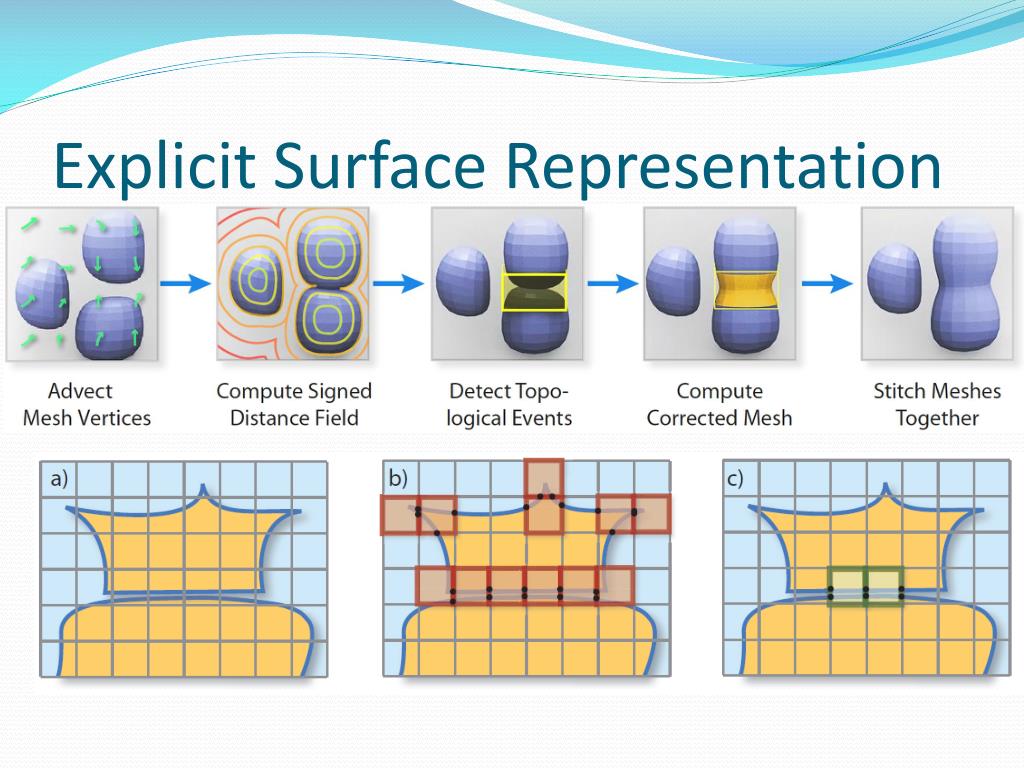 Explicit Surface Representation

Advect Mesh Vertices

Compute Signed Distance Field

Detect Topological Events

Compute Corrected Mesh

Stitch Meshes Together

a)

b)

c)